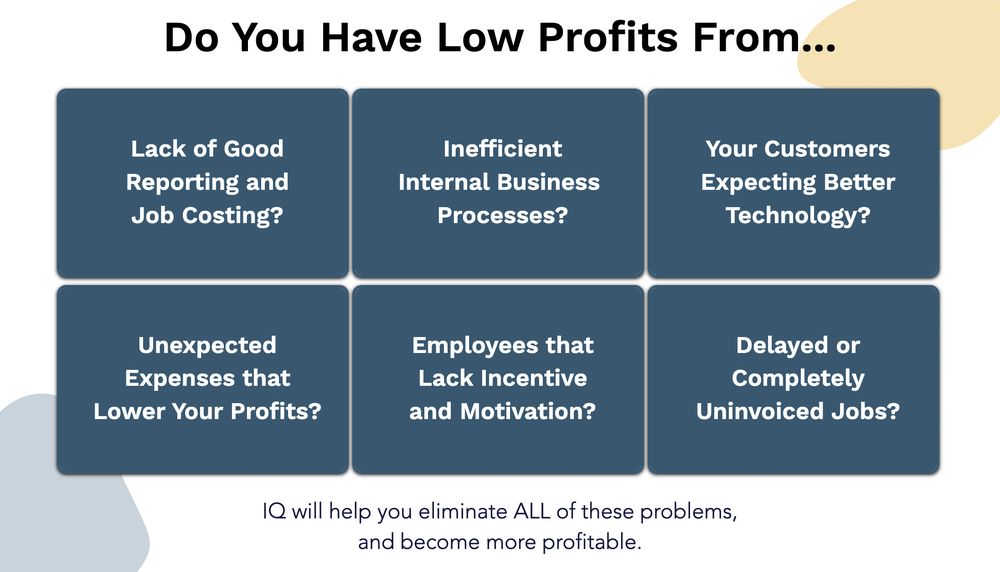 Do You Have Low Profits From...

Lack of Good Reporting and Job Costing?

Inefficient Internal Business Processes?

Your Customers Expecting Better Technology?

Unexpected Expenses that Lower Your Profits?

Employees that Lack Incentive and Motivation?

Delayed or Completely Uninvoiced Jobs?

IQ will help you eliminate ALL of these problems, and become more profitable.